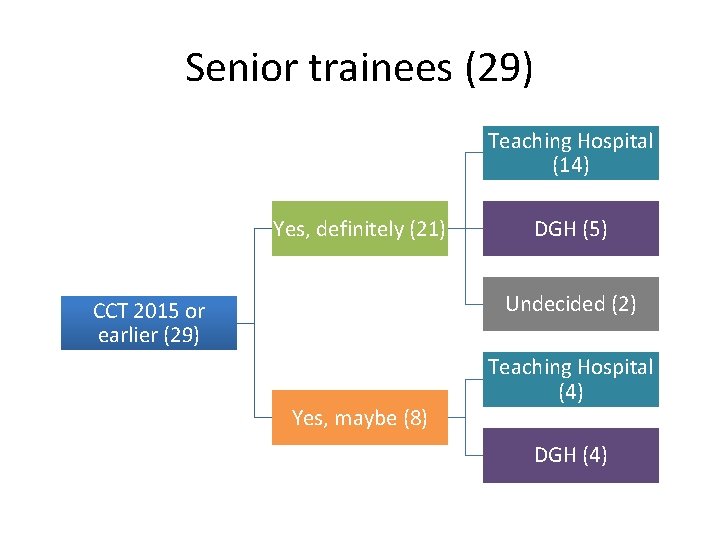 Senior trainees (29)

CCT 2015 or earlier (29)

Yes, definitely (21)

Teaching Hospital (14)

DGH (5)

Undecided (2)

Yes, maybe (8)

Teaching Hospital (4)

DGH (4)